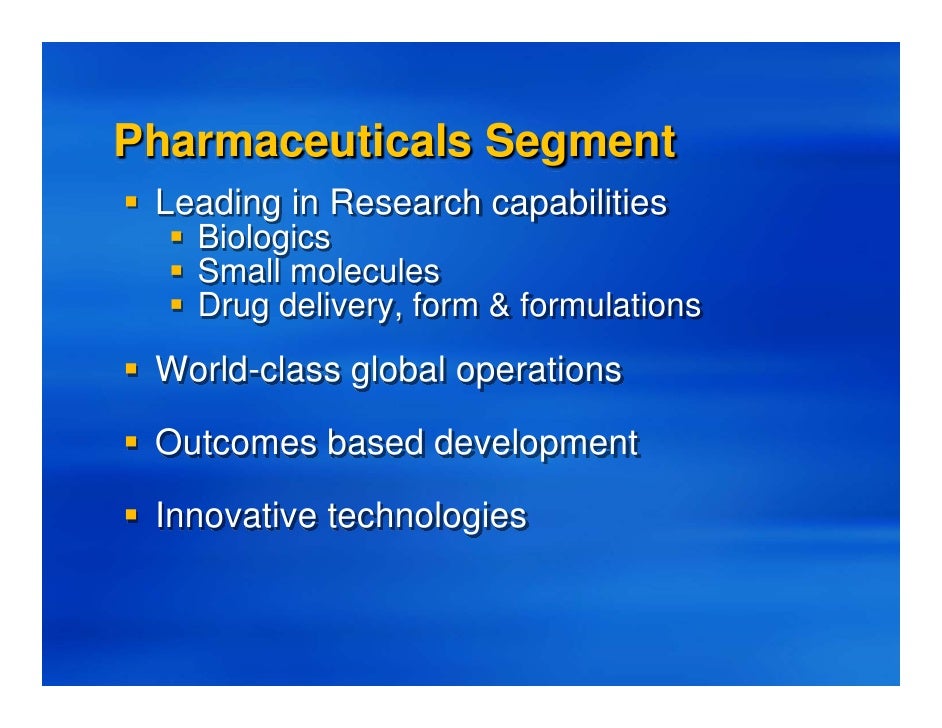 Pharmaceuticals Segment

- Leading in Research capabilities
  - Biologics
  - Small molecules
  - Drug delivery, form & formulations

- World-class global operations

- Outcomes based development

- Innovative technologies